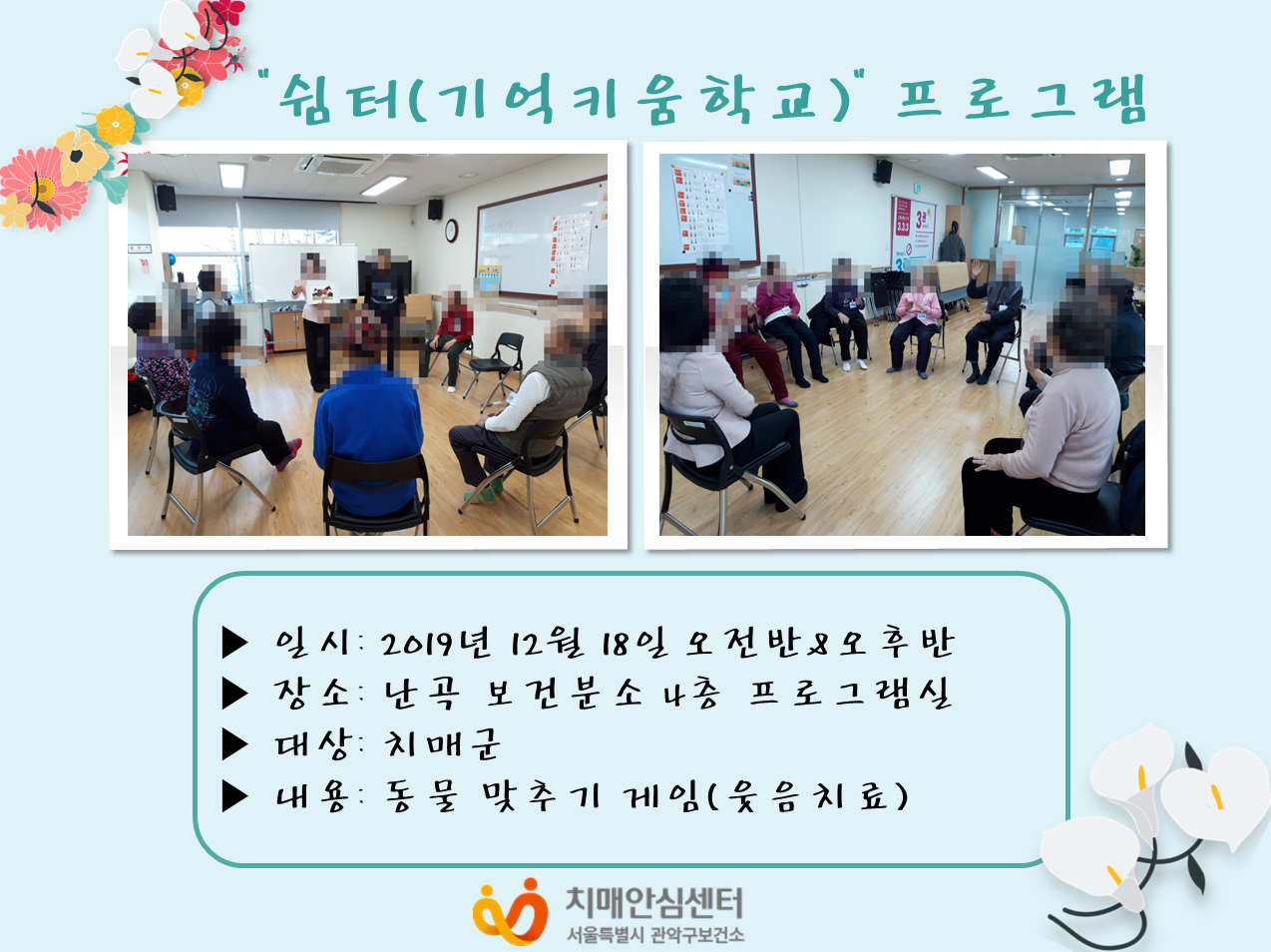 "쉼터(기억키움학교)" 프로그램

▶ 일시: 2019년 12월 18일 오전반&오후반
▶ 장소: 난곡 보건분소 4층 프로그램실
▶ 대상: 치매군
▶ 내용: 동물 맞추기 게임(웃음치료)

치매안심센터
서울특별시 관악구보건소